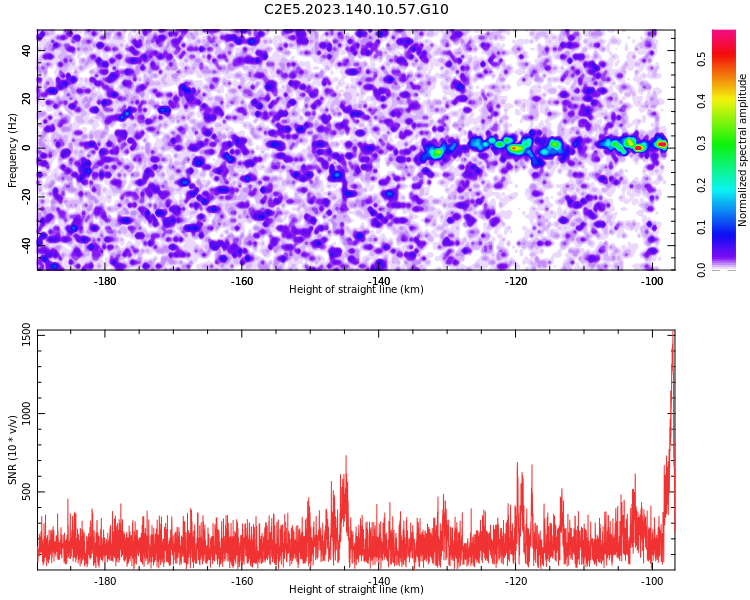 C2E5.2023.140.10.57.G10

Frequency (Hz)
40
20
0
-20
-40
-180
-160
-140
-120
-100
Height of straight line (km)

Normalized spectral amplitude
0.0
0.1
0.2
0.3
0.4
0.5

SNR (10 * v/v)
1500
1000
500
-180
-160
-140
-120
-100
Height of straight line (km)